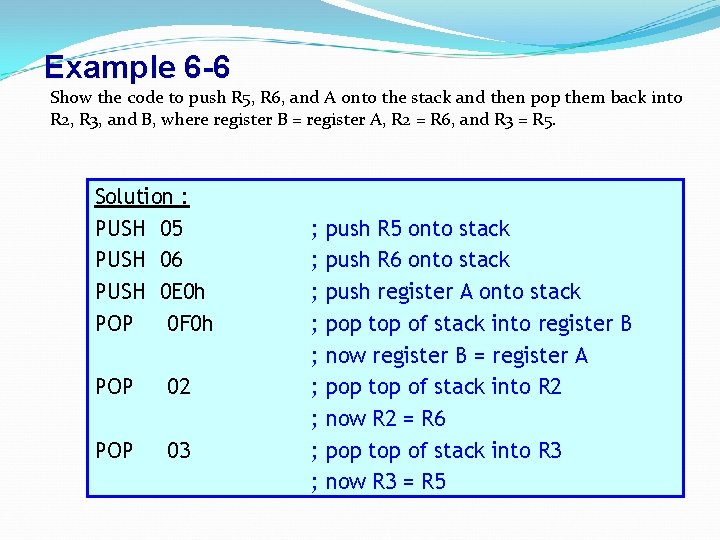 Example 6-6

Show the code to push R5, R6, and A onto the stack and then pop them back into R2, R3, and B, where register B = register A, R2 = R6, and R3 = R5.

Solution :
PUSH 05 ; push R5 onto stack
PUSH 06 ; push R6 onto stack
PUSH 0E0h ; push register A onto stack
POP 0F0h ; pop top of stack into register B
; now register B = register A
POP 02 ; pop top of stack into R2
; now R2 = R6
POP 03 ; pop top of stack into R3
; now R3 = R5